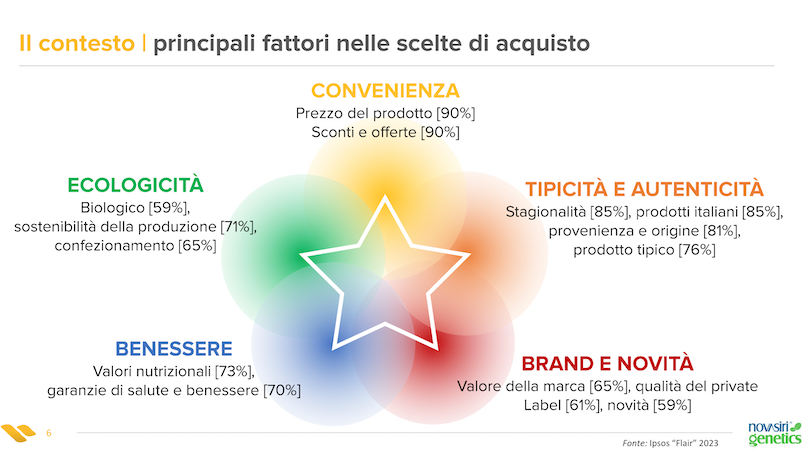 Il contesto | principali fattori nelle scelte di acquisto

CONVENIENZA
Prezzo del prodotto [90%]
Sconti e offerte [90%]

ECOLOGICITÀ
Biologico [59%],
sostenibilità della produzione [71%],
confezionamento [65%]

TIPICITÀ E AUTENTICITÀ
Stagionalità [85%], prodotti italiani [85%],
provenienza e origine [81%],
prodotto tipico [76%]

BENESSERE
Valori nutrizionali [73%],
garanzie di salute e benessere [70%]

BRAND E NOVITÀ
Valore della marca [65%], qualità del private
Label [61%], novità [59%]

6

Fonte: Ipsos "Flair" 2023

novasiri genetics